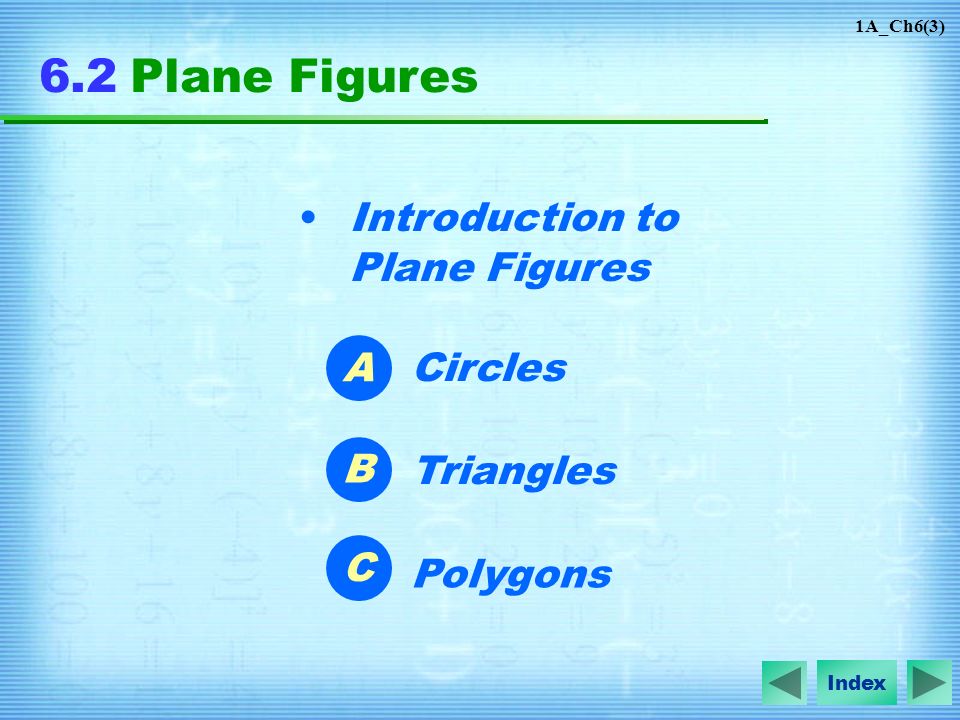 1A_Ch6(3)

6.2 Plane Figures

• Introduction to Plane Figures

A Circles

B Triangles

C Polygons

Index